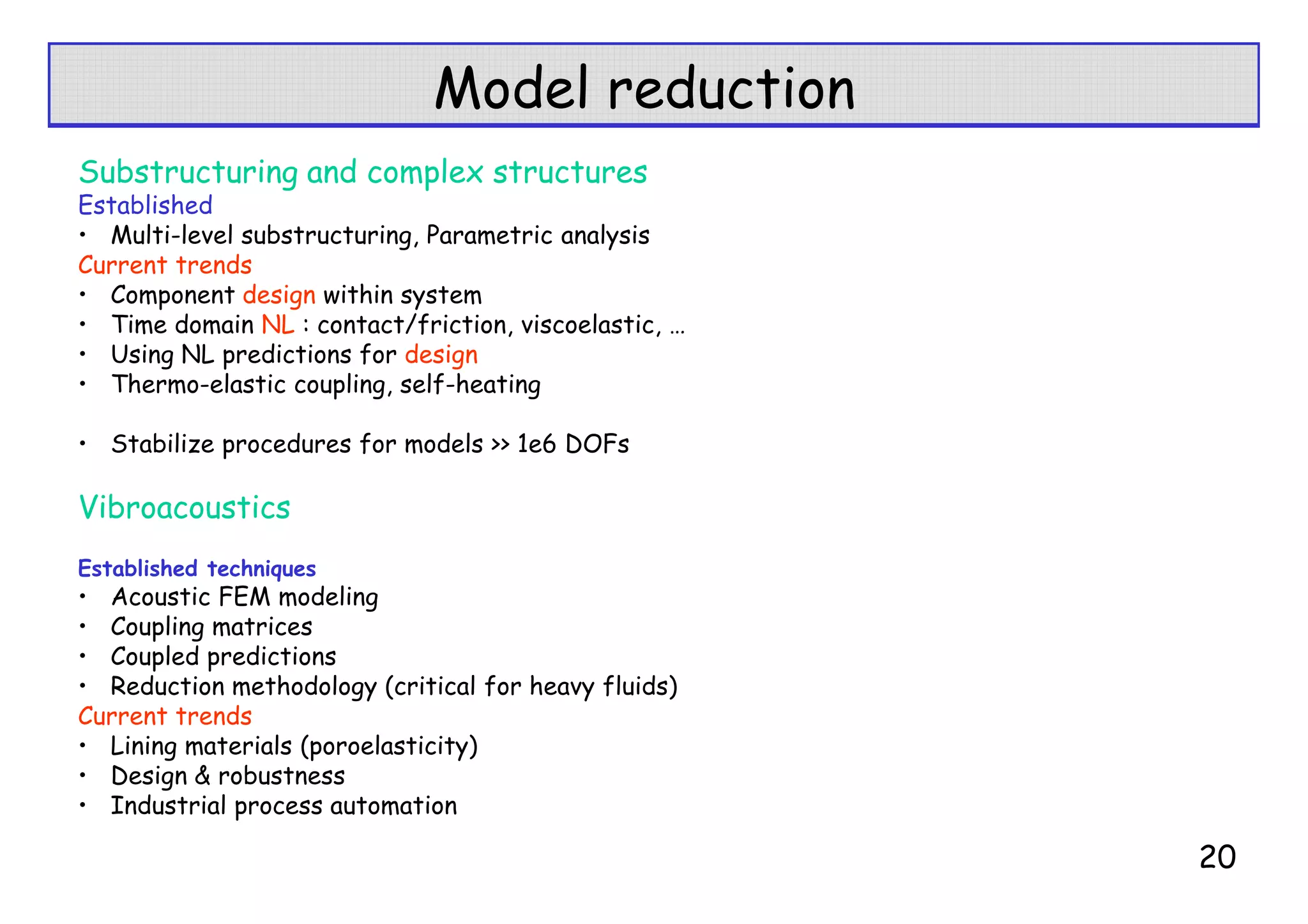 Model reduction

Substructuring and complex structures
Established
• Multi-level substructuring, Parametric analysis
Current trends
• Component design within system
• Time domain NL : contact/friction, viscoelastic, …
• Using NL predictions for design
• Thermo-elastic coupling, self-heating

• Stabilize procedures for models >> 1e6 DOFs

Vibroacoustics

Established techniques
• Acoustic FEM modeling
• Coupling matrices
• Coupled predictions
• Reduction methodology (critical for heavy fluids)
Current trends
• Lining materials (poroelasticity)
• Design & robustness
• Industrial process automation

20